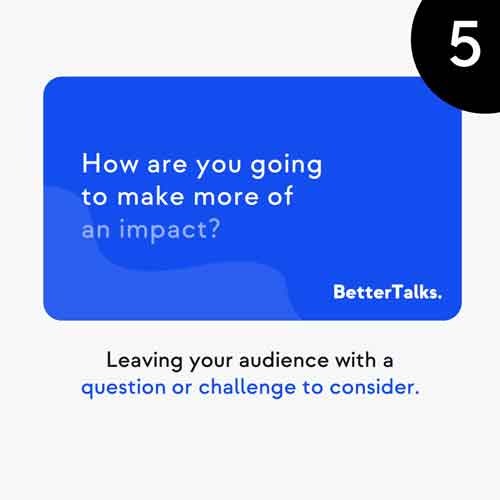 5

How are you going to make more of an impact?

BetterTalks.

Leaving your audience with a question or challenge to consider.